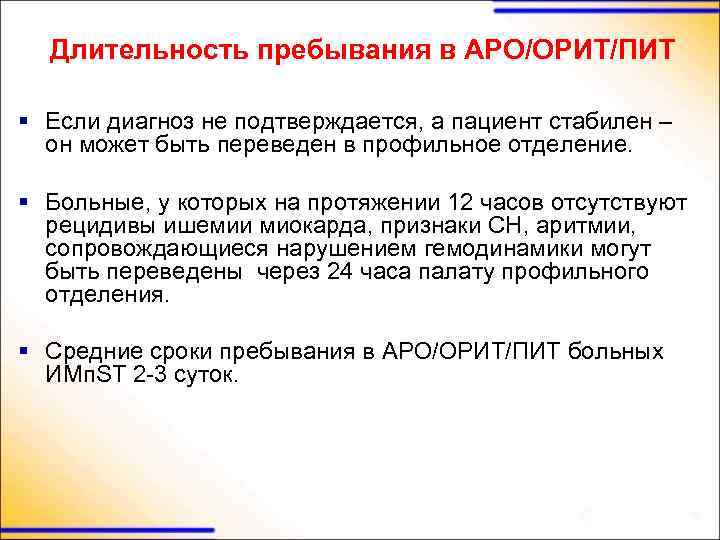 Длительность пребывания в АРО/ОРИТ/ПИТ

▪ Если диагноз не подтверждается, а пациент стабилен – он может быть переведен в профильное отделение.

▪ Больные, у которых на протяжении 12 часов отсутствуют рецидивы ишемии миокарда, признаки СН, аритмии, сопровождающиеся нарушением гемодинамики могут быть переведены через 24 часа палату профильного отделения.

▪ Средние сроки пребывания в АРО/ОРИТ/ПИТ больных ИМпST 2-3 суток.